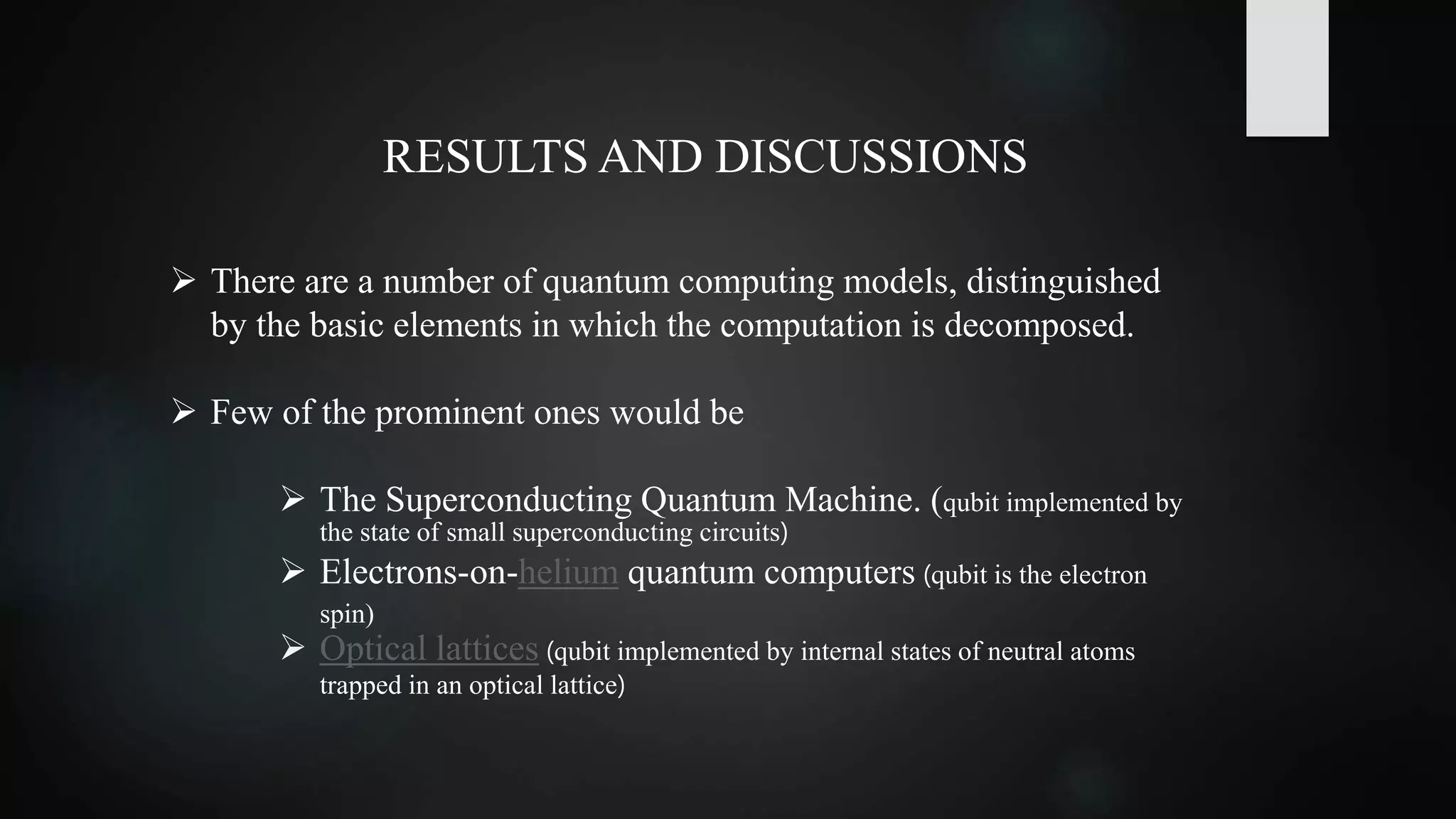 RESULTS AND DISCUSSIONS

➢ There are a number of quantum computing models, distinguished by the basic elements in which the computation is decomposed.

➢ Few of the prominent ones would be

➢ The Superconducting Quantum Machine. (qubit implemented by the state of small superconducting circuits)

➢ Electrons-on-helium quantum computers (qubit is the electron spin)

➢ Optical lattices (qubit implemented by internal states of neutral atoms trapped in an optical lattice)